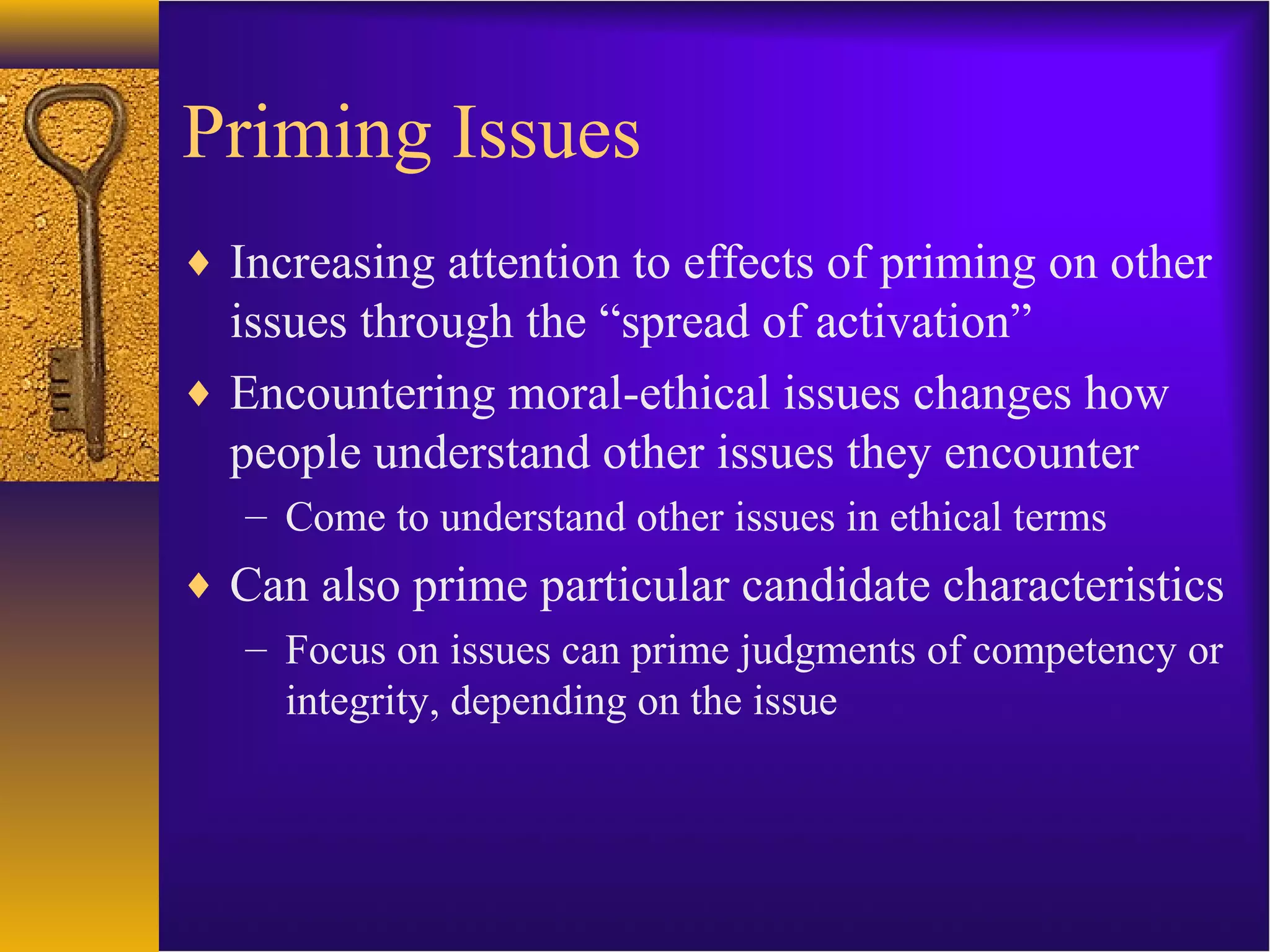 Priming Issues

♦ Increasing attention to effects of priming on other issues through the “spread of activation”

♦ Encountering moral-ethical issues changes how people understand other issues they encounter

– Come to understand other issues in ethical terms

♦ Can also prime particular candidate characteristics

– Focus on issues can prime judgments of competency or integrity, depending on the issue